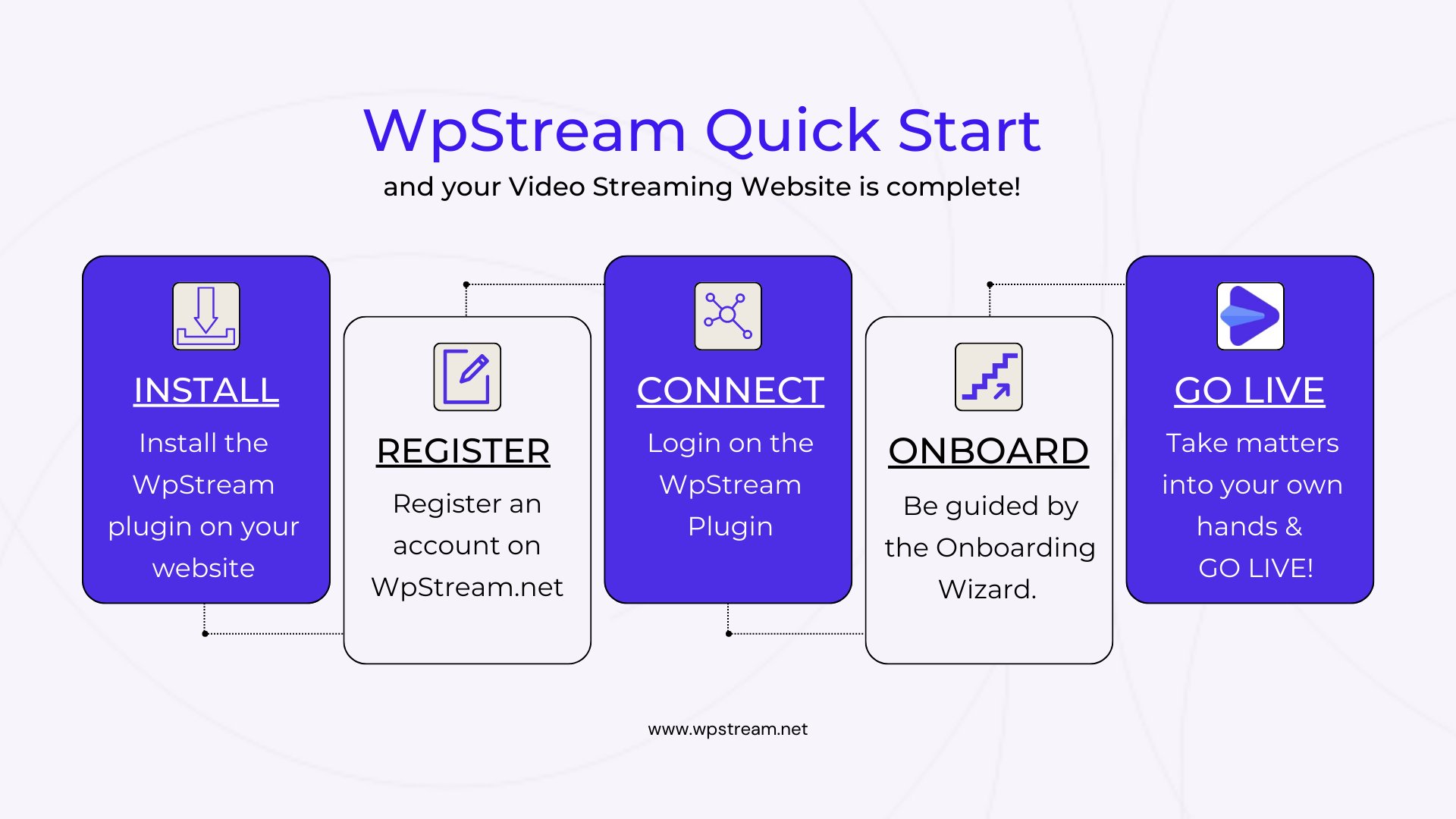 WpStream Quick Start

and your Video Streaming Website is complete!

INSTALL

Install the WpStream plugin on your website

REGISTER

Register an account on WpStream.net

CONNECT

Login on the WpStream Plugin

ONBOARD

Be guided by the Onboarding Wizard.

GO LIVE

Take matters into your own hands & GO LIVE!

www.wpstream.net